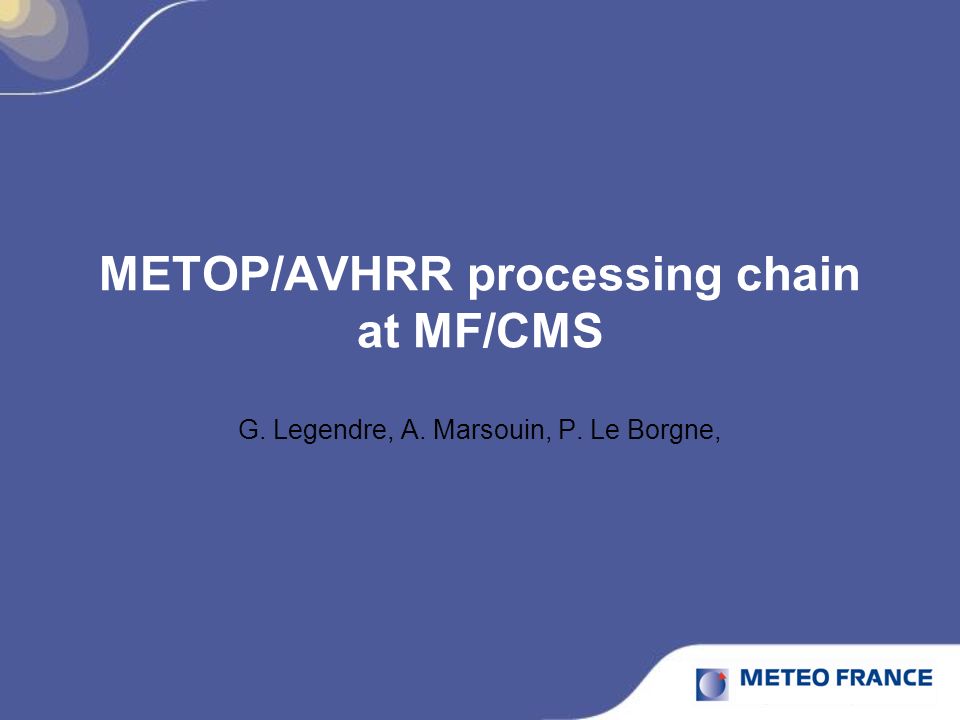 METOP/AVHRR processing chain at MF/CMS

G. Legendre, A. Marsouin, P. Le Borgne,

METEO FRANCE